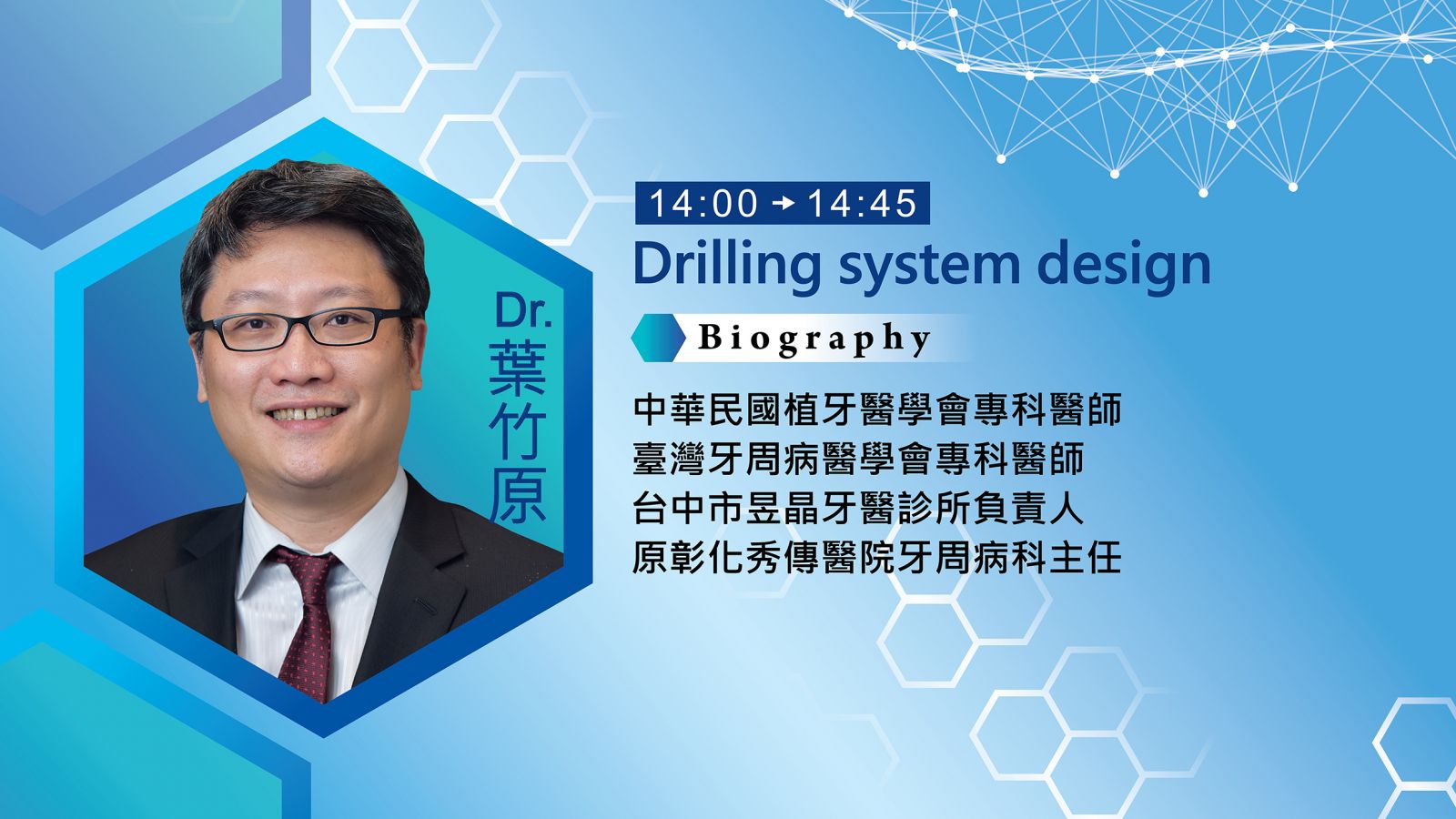 Dr.
葉竹原

14:00 → 14:45
Drilling system design

Biography

中華民國植牙醫學會專科醫師
臺灣牙周病醫學會專科醫師
台中市昱晶牙醫診所負責人
原彰化秀傳醫院牙周病科主任